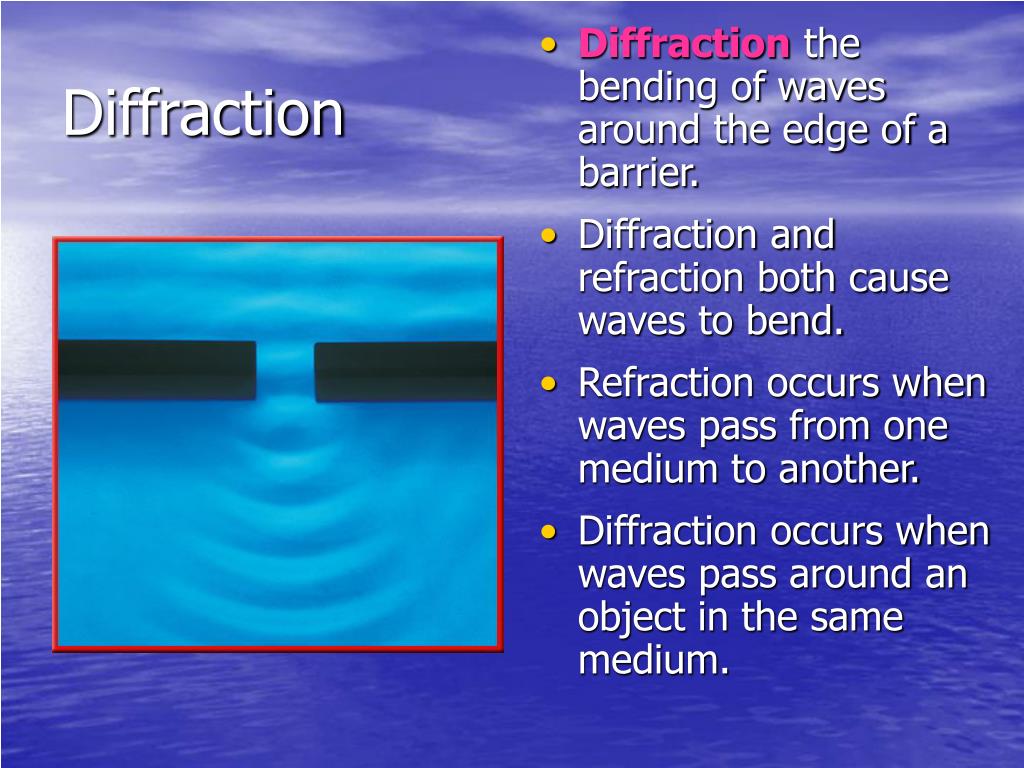 Diffraction

• Diffraction the bending of waves around the edge of a barrier.

• Diffraction and refraction both cause waves to bend.

• Refraction occurs when waves pass from one medium to another.

• Diffraction occurs when waves pass around an object in the same medium.